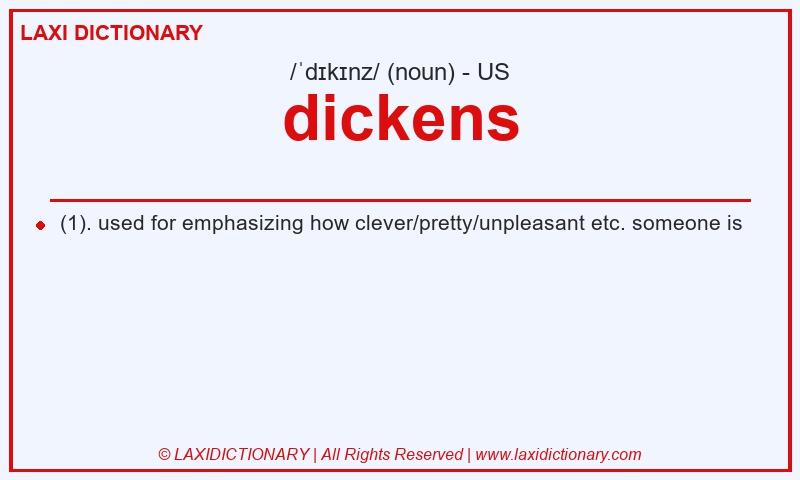 LAXI DICTIONARY

/ˈdɪkɪnz/ (noun) - US

dickens

(1). used for emphasizing how clever/pretty/unpleasant etc. someone is

© LAXIDICTIONARY | All Rights Reserved | www.laxidictionary.com